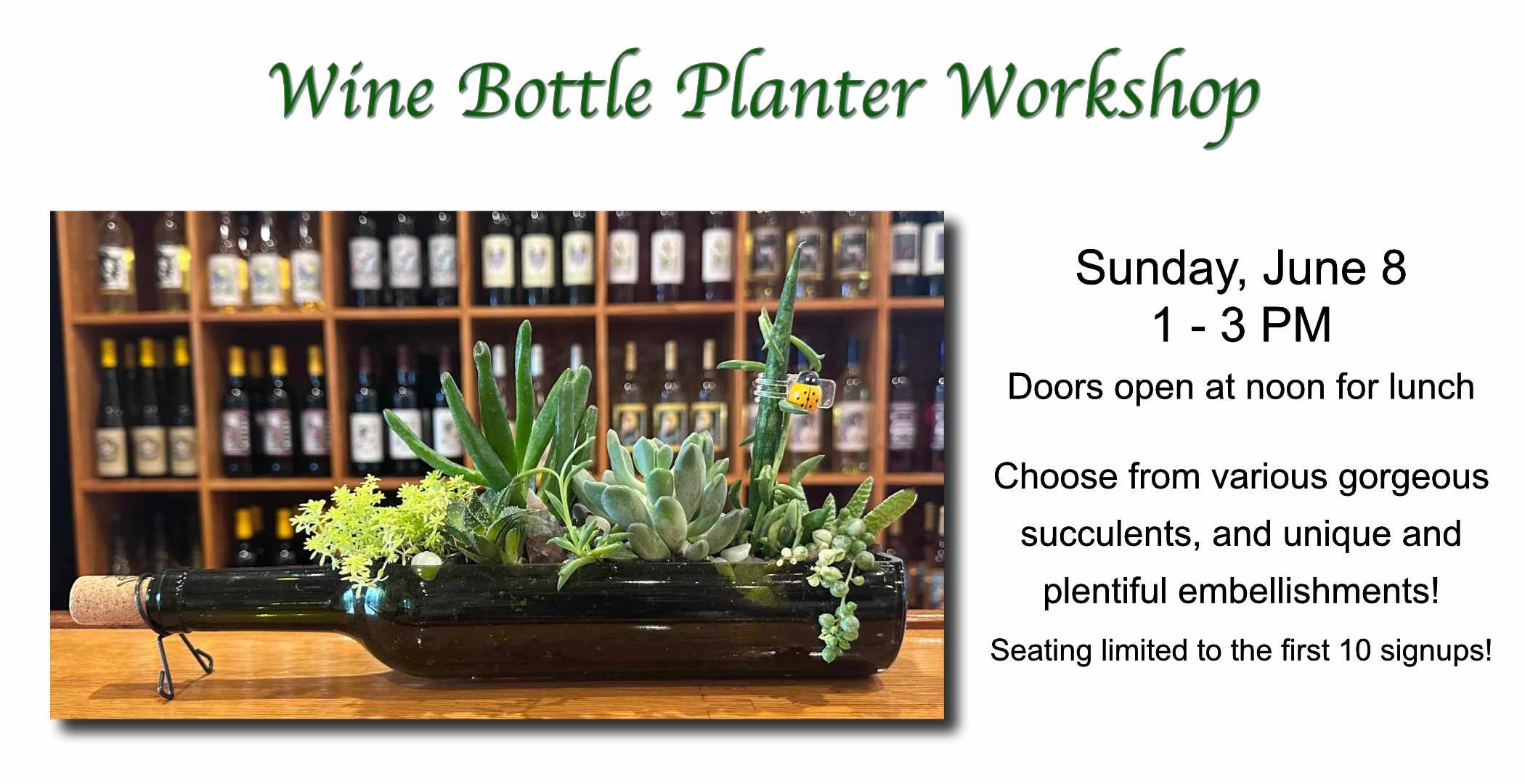 Wine Bottle Planter Workshop

Sunday, June 8
1 - 3 PM
Doors open at noon for lunch

Choose from various gorgeous succulents, and unique and plentiful embellishments!

Seating limited to the first 10 signups!